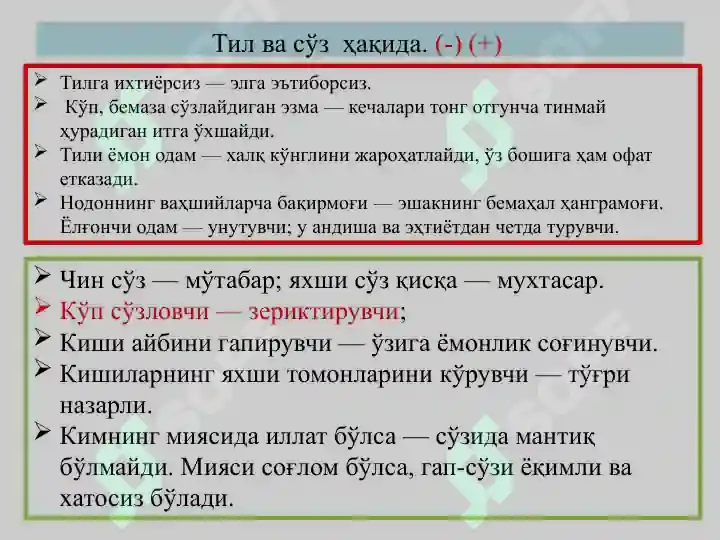 Тил ва сўз ҳақида. (-) (+)

➢ Тилга ихтиёрсиз — элга эътиборсиз.
➢ Кўп, бемаза сўзлайдиган эзма — кечалари тонг отгунча тинмай ҳурадиган итга ўхшайди.
➢ Тили ёмон одам — халқ кўнглини жароҳатлайди, ўз бошига ҳам офат етказади.
➢ Нодоннинг ваҳшийларча бақирмоғи — эшакнинг бемаҳал ҳанграмоғи. Ёлғончи одам — унутувчи; у андиша ва эҳтиётдан четда турувчи.

➢ Чин сўз — мўтабар; яхши сўз қисқа — мухтасар.
➢ Кўп сўзловчи — зериктирувчи;
➢ Киши айбини гапирувчи — ўзига ёмонлик соғинувчи.
➢ Кишиларнинг яхши томонларини кўрувчи — тўғри назарли.
➢ Кимнинг миясида иллат бўлса — сўзида мантиқ бўлмайди. Мияси соғлом бўлса, гап-сўзи ёқимли ва хатосиз бўлади.